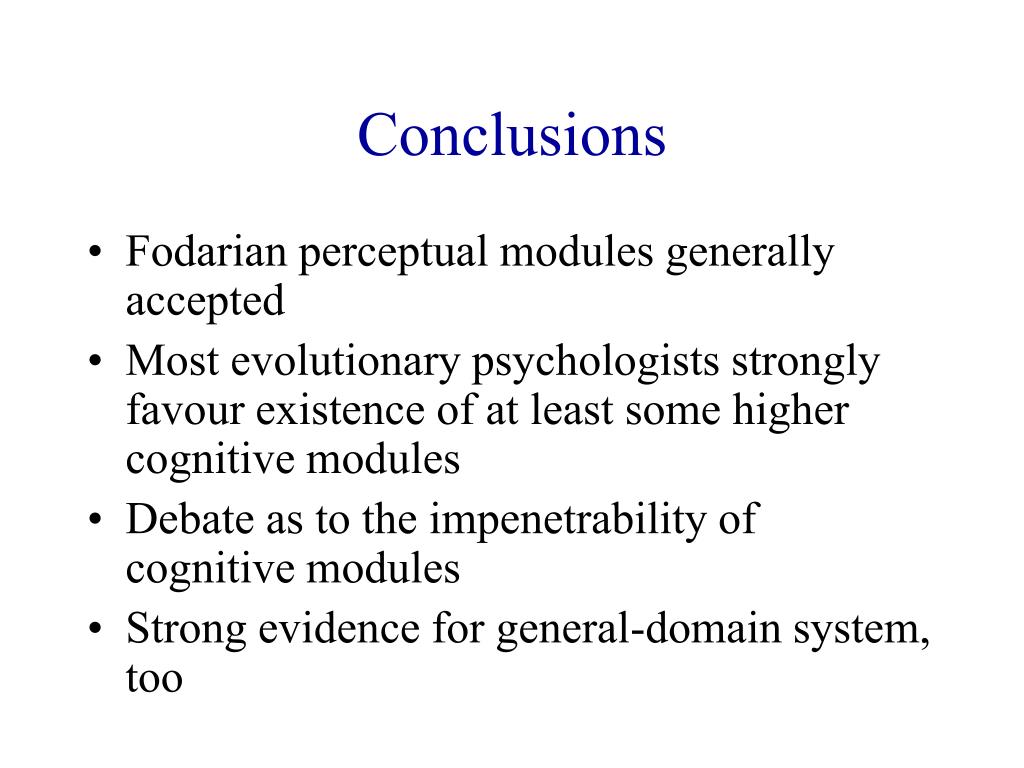 Conclusions

• Fodarian perceptual modules generally accepted
• Most evolutionary psychologists strongly favour existence of at least some higher cognitive modules
• Debate as to the impenetrability of cognitive modules
• Strong evidence for general-domain system, too